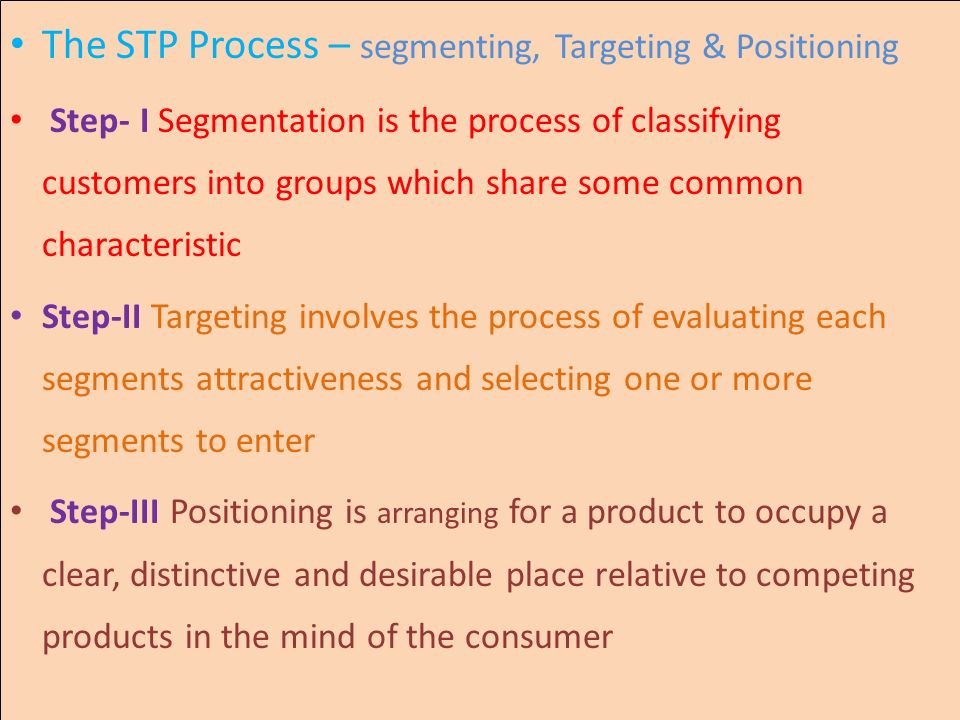 • The STP Process – segmenting, Targeting & Positioning

• Step- I Segmentation is the process of classifying customers into groups which share some common characteristic

• Step-II Targeting involves the process of evaluating each segments attractiveness and selecting one or more segments to enter

• Step-III Positioning is arranging for a product to occupy a clear, distinctive and desirable place relative to competing products in the mind of the consumer